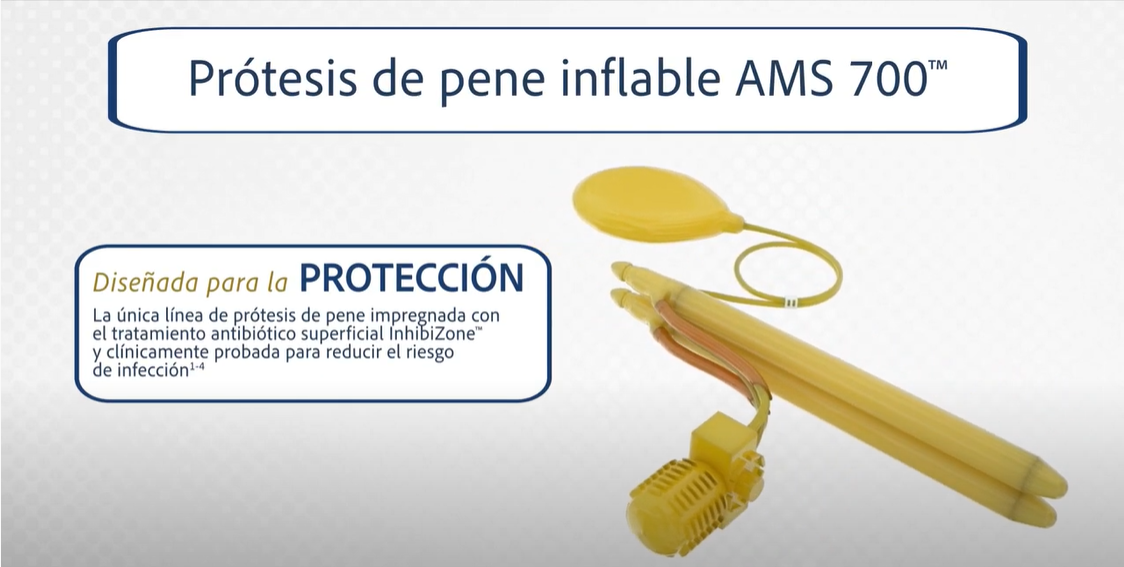 Prótesis de pene inflable AMS 700™

Diseñada para la PROTECCIÓN

La única línea de prótesis de pene impregnada con el tratamiento antibiótico superficial InhibiZone™ y clínicamente probada para reducir el riesgo de infección$^{1-4}$